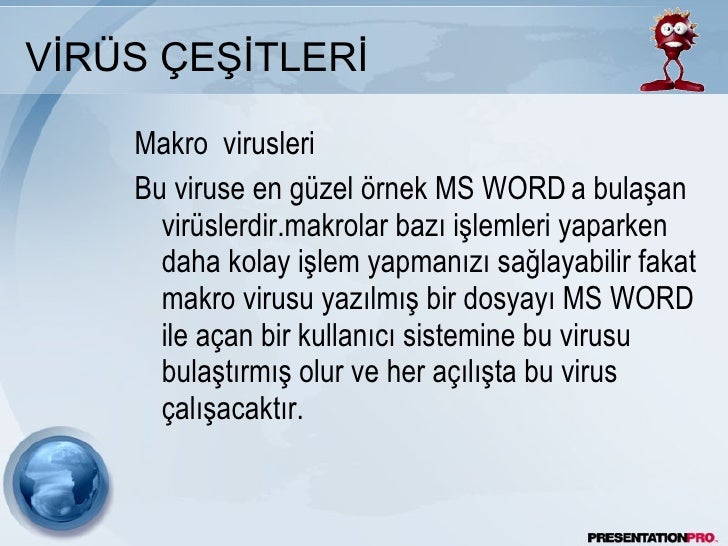 VİRÜS ÇEŞİTLERİ

Makro virusleri

Bu viruse en güzel örnek MS WORD a bulaşan virüslerdir.makrolar bazı işlemleri yaparken daha kolay işlem yapmanızı sağlayabilir fakat makro virusu yazılmış bir dosyayı MS WORD ile açan bir kullanıcı sistemine bu virusu bulaştırmış olur ve her açılışta bu virus çalışacaktır.

PRESENTATIONPRO.